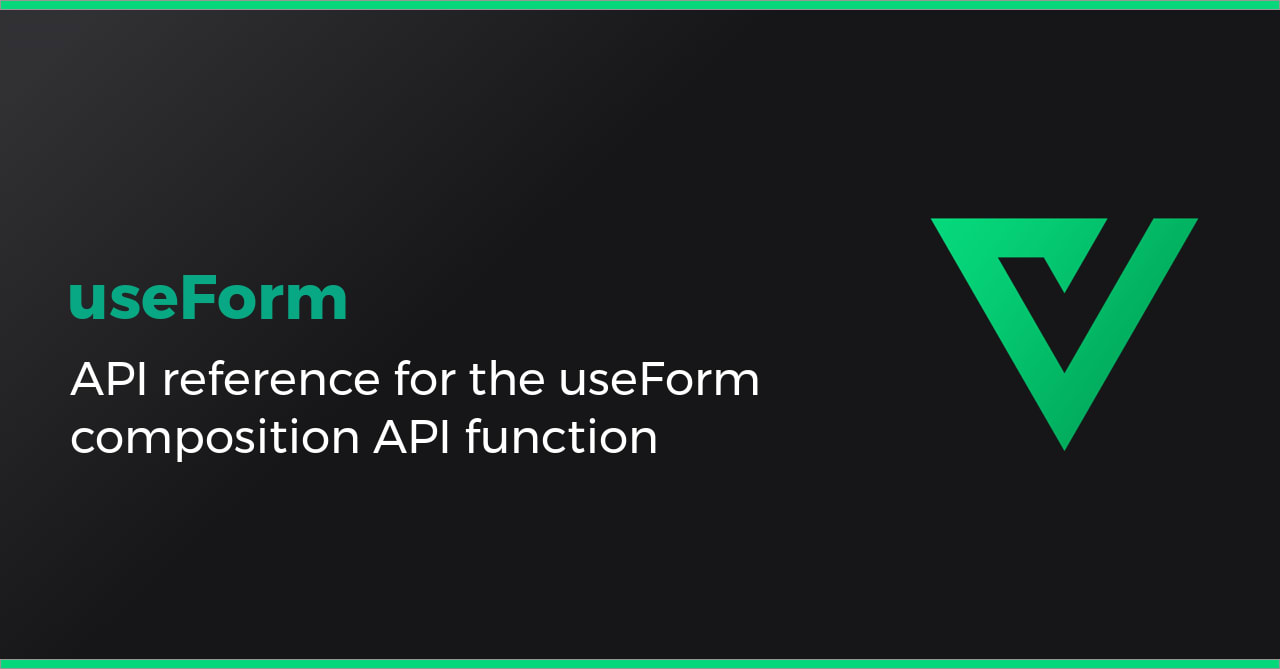 useForm

API reference for the useForm composition API function